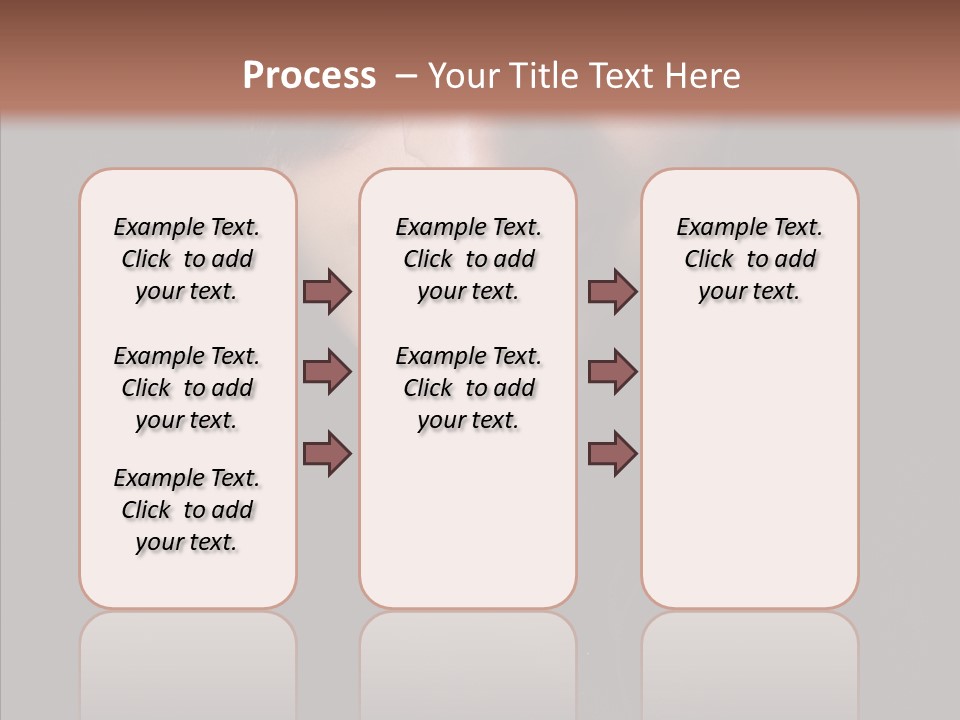 Process – Your Title Text Here

Example Text. Click to add your text.

Example Text. Click to add your text.

Example Text. Click to add your text.

Example Text. Click to add your text.

Example Text. Click to add your text.

Example Text. Click to add your text.